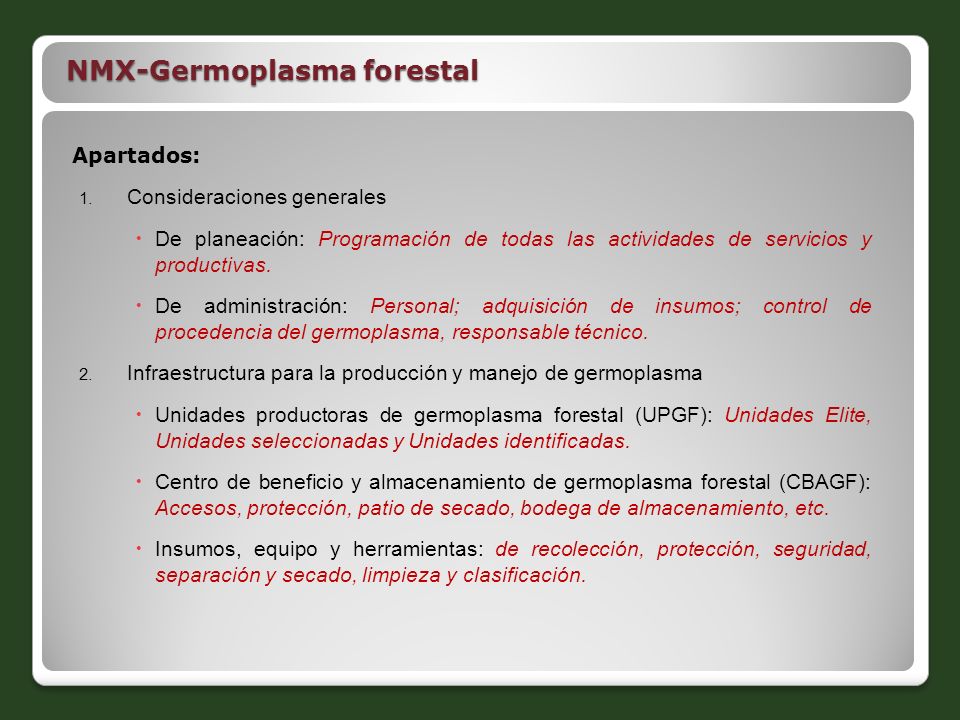 NMX-Germoplasma forestal

Apartados:

1. Consideraciones generales

• De planeación: Programación de todas las actividades de servicios y productivas.

• De administración: Personal; adquisición de insumos; control de procedencia del germoplasma, responsable técnico.

2. Infraestructura para la producción y manejo de germoplasma

• Unidades productoras de germoplasma forestal (UPGF): Unidades Elite, Unidades seleccionadas y Unidades identificadas.

• Centro de beneficio y almacenamiento de germoplasma forestal (CBAGF): Accesos, protección, patio de secado, bodega de almacenamiento, etc.

• Insumos, equipo y herramientas: de recolección, protección, seguridad, separación y secado, limpieza y clasificación.